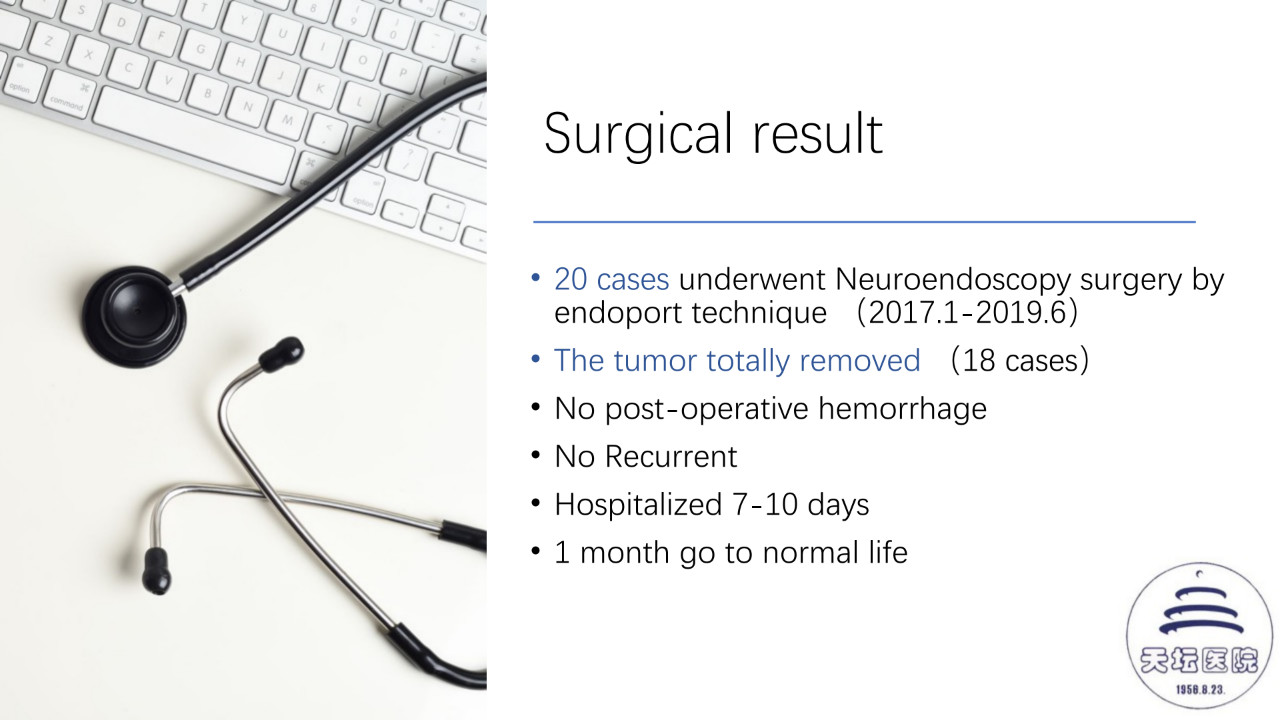 Surgical result

• 20 cases underwent Neuroendoscopy surgery by endoport technique （2017.1-2019.6）
• The tumor totally removed （18 cases）
• No post-operative hemorrhage
• No Recurrent
• Hospitalized 7-10 days
• 1 month go to normal life

天坛医院
1958.8.23.